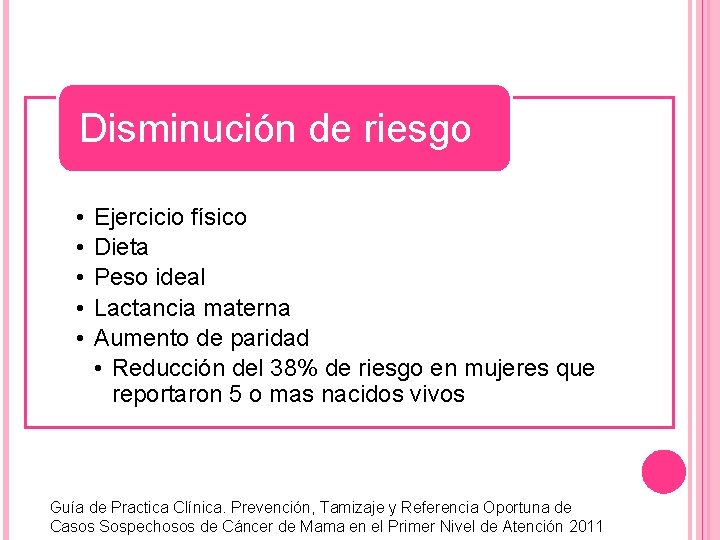 Disminución de riesgo

• Ejercicio físico
• Dieta
• Peso ideal
• Lactancia materna
• Aumento de paridad
  • Reducción del 38% de riesgo en mujeres que reportaron 5 o mas nacidos vivos

Guía de Practica Clínica. Prevención, Tamizaje y Referencia Oportuna de Casos Sospechosos de Cáncer de Mama en el Primer Nivel de Atención 2011